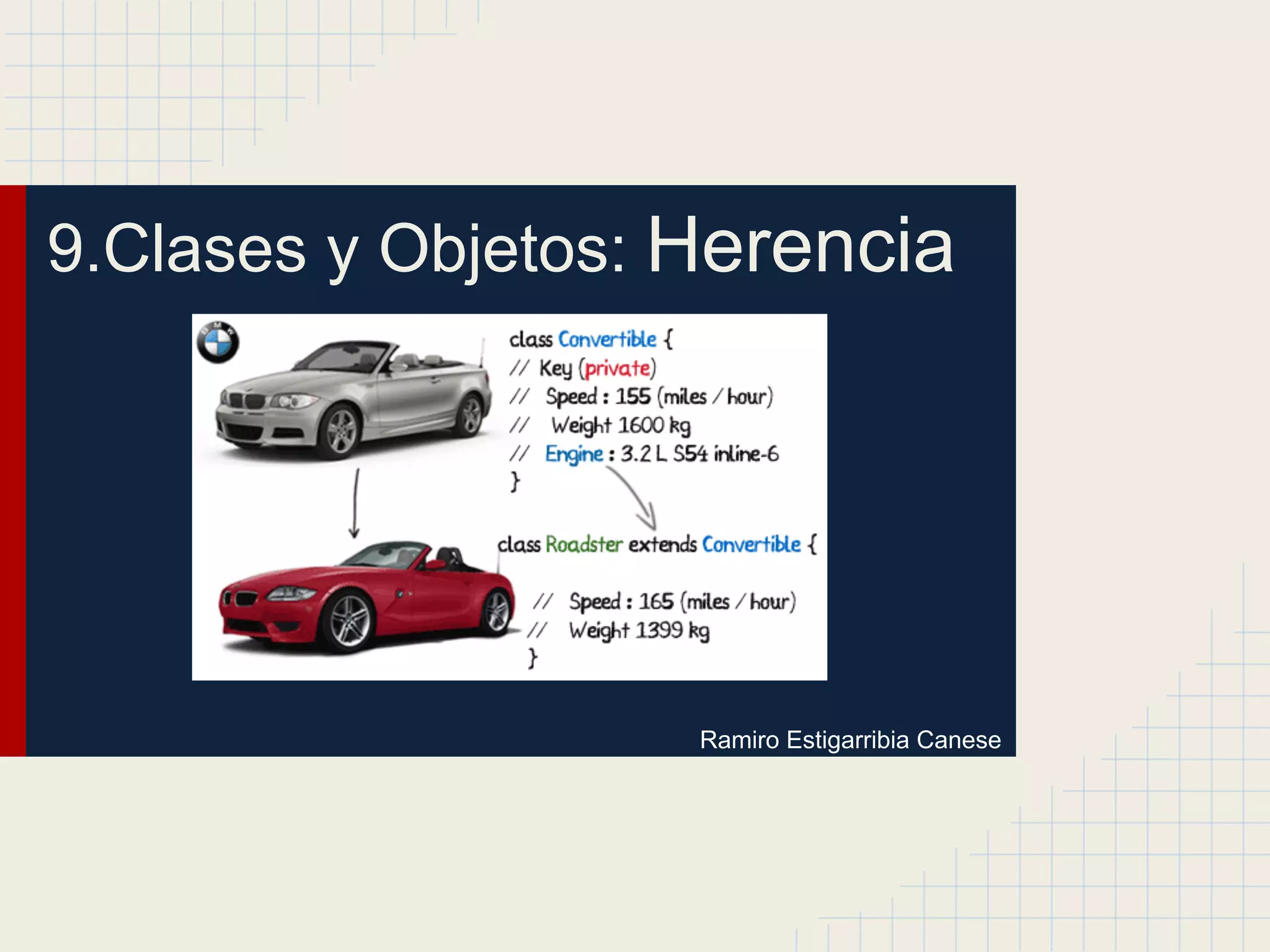 9.Clases y Objetos: Herencia

BMW

class Convertible {
// Key (private)
// Speed : 155 (miles / hour)
// Weight 1600 kg
// Engine : 3.2 L S54 inline-6
}

class Roadster extends Convertible {

// Speed : 165 (miles / hour)
// Weight 1399 kg
}

Ramiro Estigarribia Canese